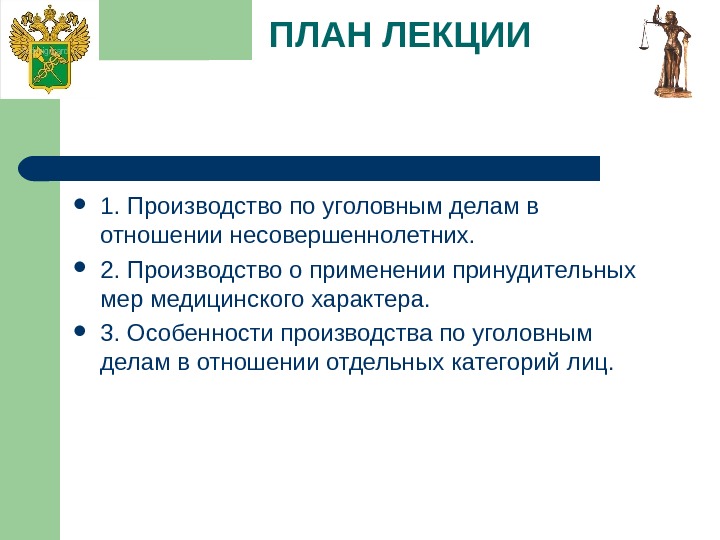 ПЛАН ЛЕКЦИИ

- 1. Производство по уголовным делам в отношении несовершеннолетних.
- 2. Производство о применении принудительных мер медицинского характера.
- 3. Особенности производства по уголовным делам в отношении отдельных категорий лиц.